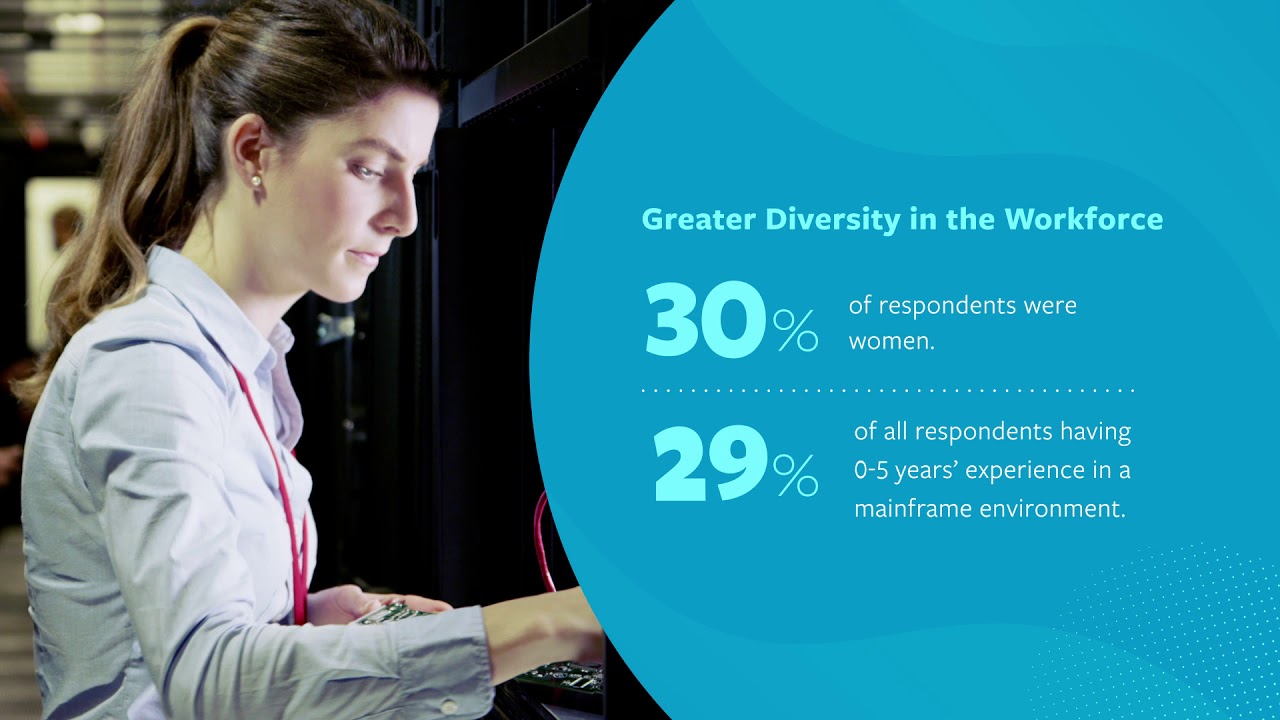 Greater Diversity in the Workforce

30% of respondents were women.

29% of all respondents having 0-5 years' experience in a mainframe environment.